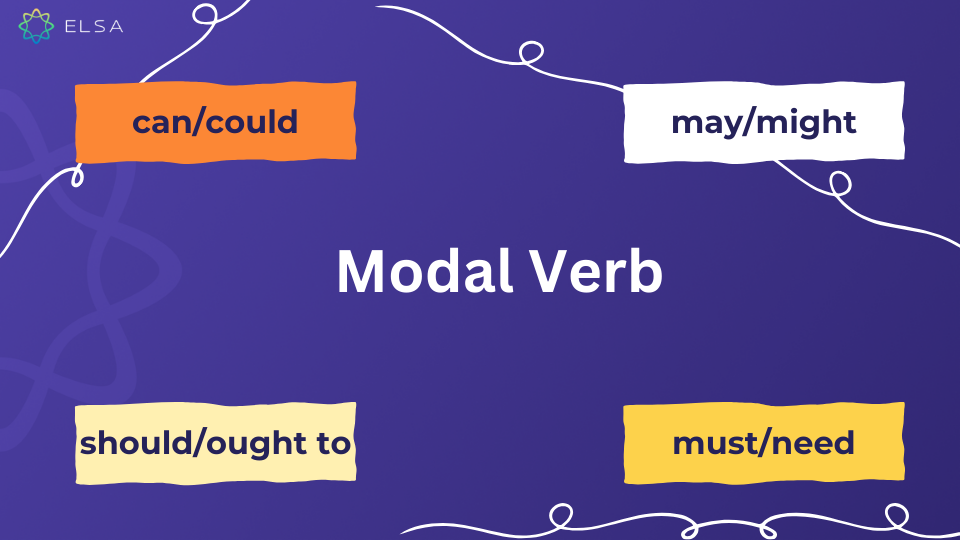 ELSA

can/could

may/might

Modal Verb

should/ought to

must/need